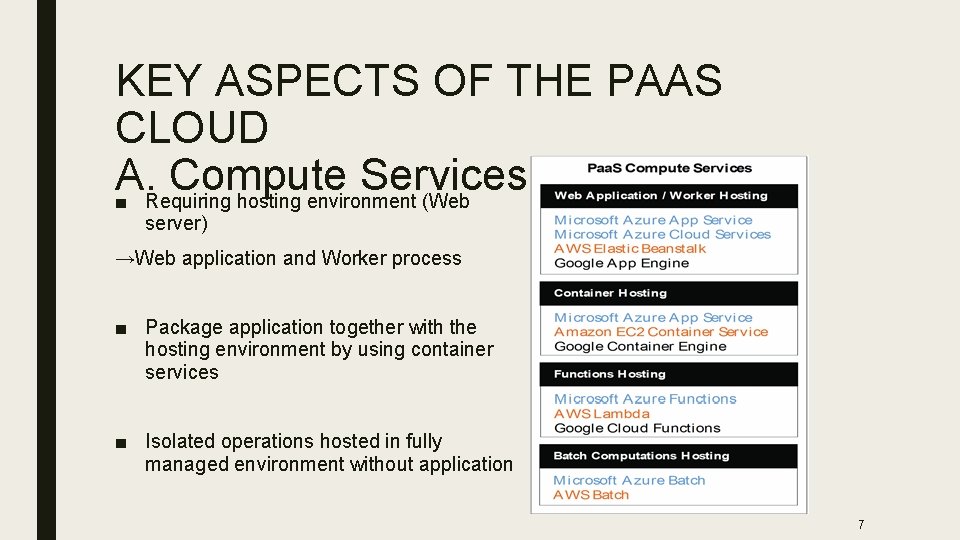 KEY ASPECTS OF THE PAAS CLOUD
A. Compute Services

■ Requiring hosting environment (Web server)

→Web application and Worker process

■ Package application together with the hosting environment by using container services

■ Isolated operations hosted in fully managed environment without application

PaaS Compute Services

Web Application / Worker Hosting

Microsoft Azure App Service
Microsoft Azure Cloud Services
AWS Elastic Beanstalk
Google App Engine

Container Hosting

Microsoft Azure App Service
Amazon EC2 Container Service
Google Container Engine

Functions Hosting

Microsoft Azure Functions
AWS Lambda
Google Cloud Functions

Batch Computations Hosting

Microsoft Azure Batch
AWS Batch

7